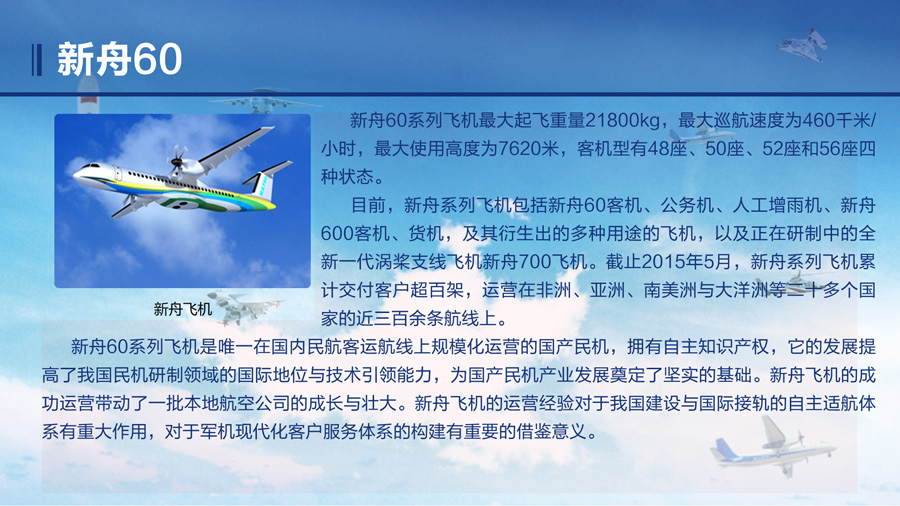 新舟60

新舟飞机

新舟60系列飞机最大起飞重量21800kg，最大巡航速度为460千米/小时，最大使用高度为7620米，客机型有48座、50座、52座和56座四种状态。

目前，新舟系列飞机包括新舟60客机、公务机、人工增雨机、新舟600客机、货机，及其衍生出的多种用途的飞机，以及正在研制中的全新一代涡桨支线飞机新舟700飞机。截止2015年5月，新舟系列飞机累计交付客户超百架，运营在非洲、亚洲、南美洲与大洋洲等三十多个国家的近三百余条航线上。

新舟60系列飞机是唯一在国内民航客运航线上规模化运营的国产民机，拥有自主知识产权，它的发展提高了我国民机研制领域的国际地位与技术引领能力，为国产民机产业发展奠定了坚实的基础。新舟飞机的成功运营带动了一批本地航空公司的成长与壮大。新舟飞机的运营经验对于我国建设与国际接轨的自主适航体系有重大作用，对于军机现代化客户服务体系的构建有重要的借鉴意义。